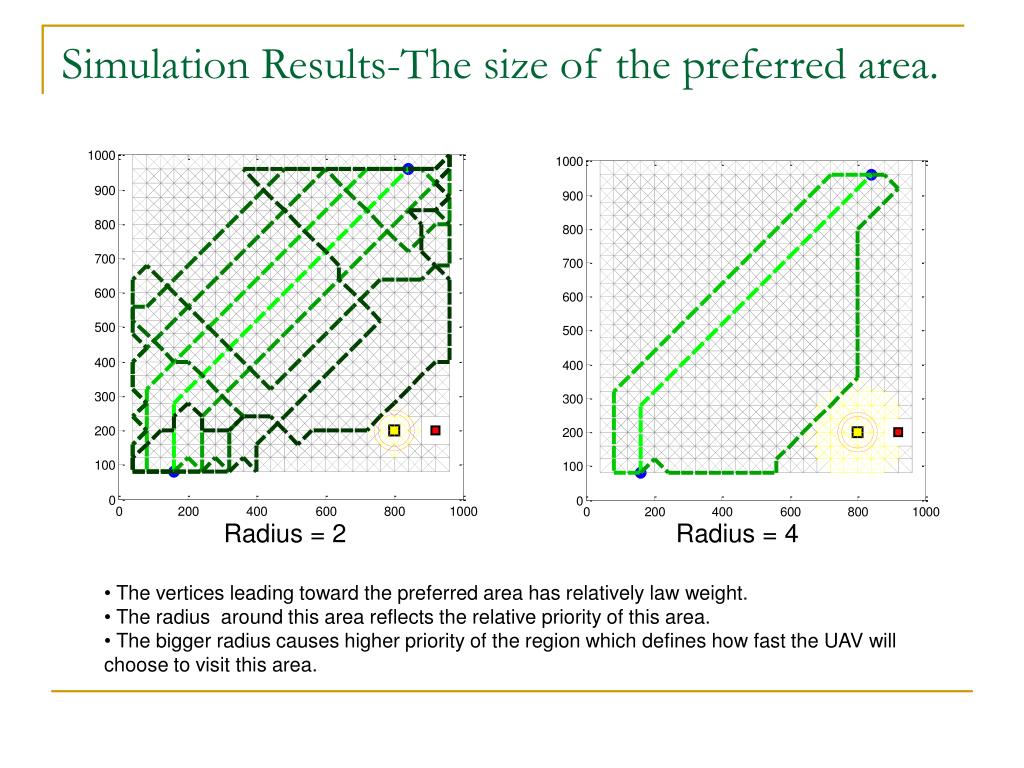 Simulation Results-The size of the preferred area.

1000
900
800
700
600
500
400
300
200
100
0
0 200 400 600 800 1000

Radius = 2

1000
900
800
700
600
500
400
300
200
100
0
0 200 400 600 800 1000

Radius = 4

• The vertices leading toward the preferred area has relatively law weight.
• The radius around this area reflects the relative priority of this area.
• The bigger radius causes higher priority of the region which defines how fast the UAV will choose to visit this area.